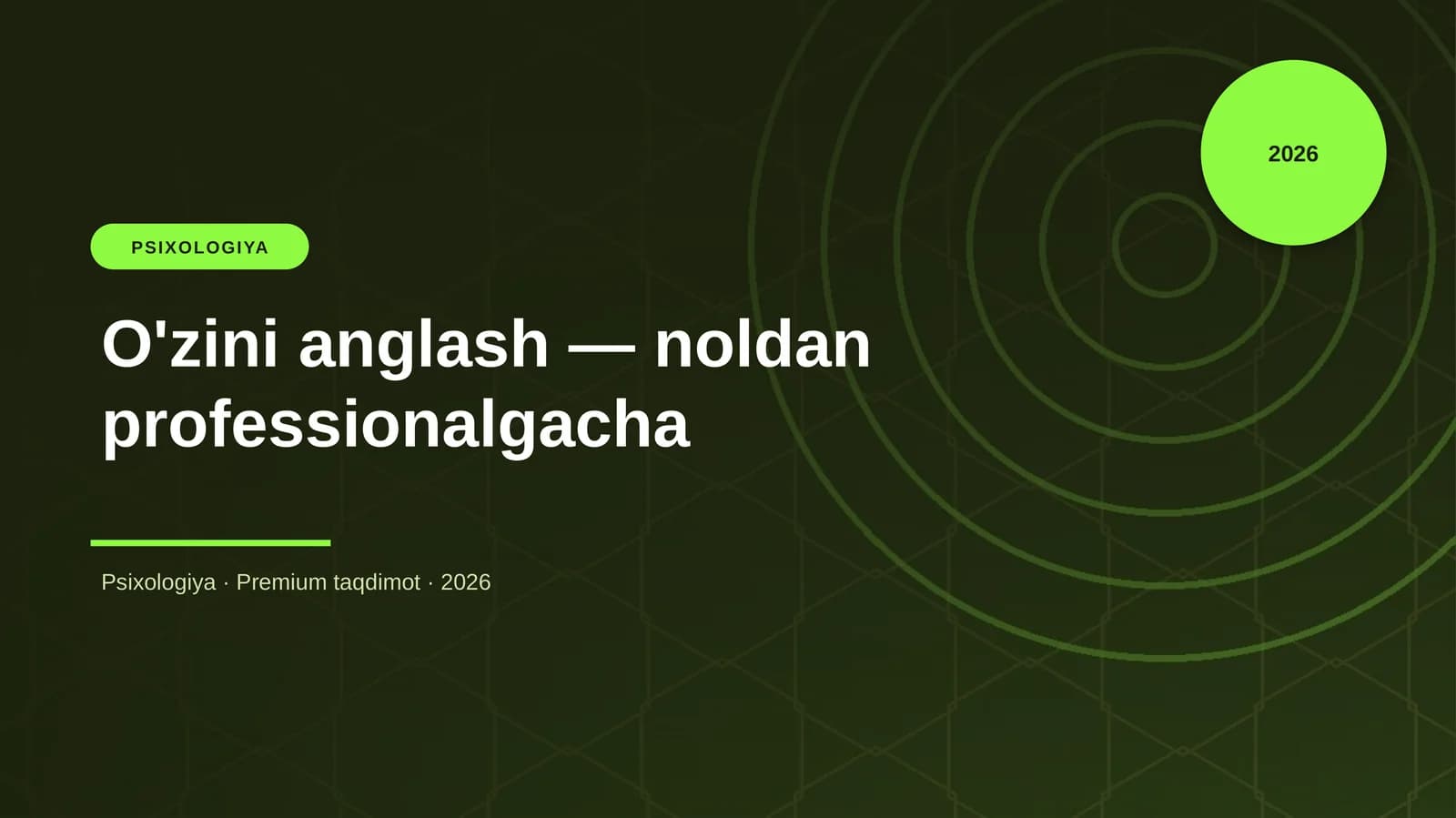 2026

PSIXOLOGIYA

O'zini anglash — noldan professionalgacha

Psixologiya · Premium taqdimot · 2026